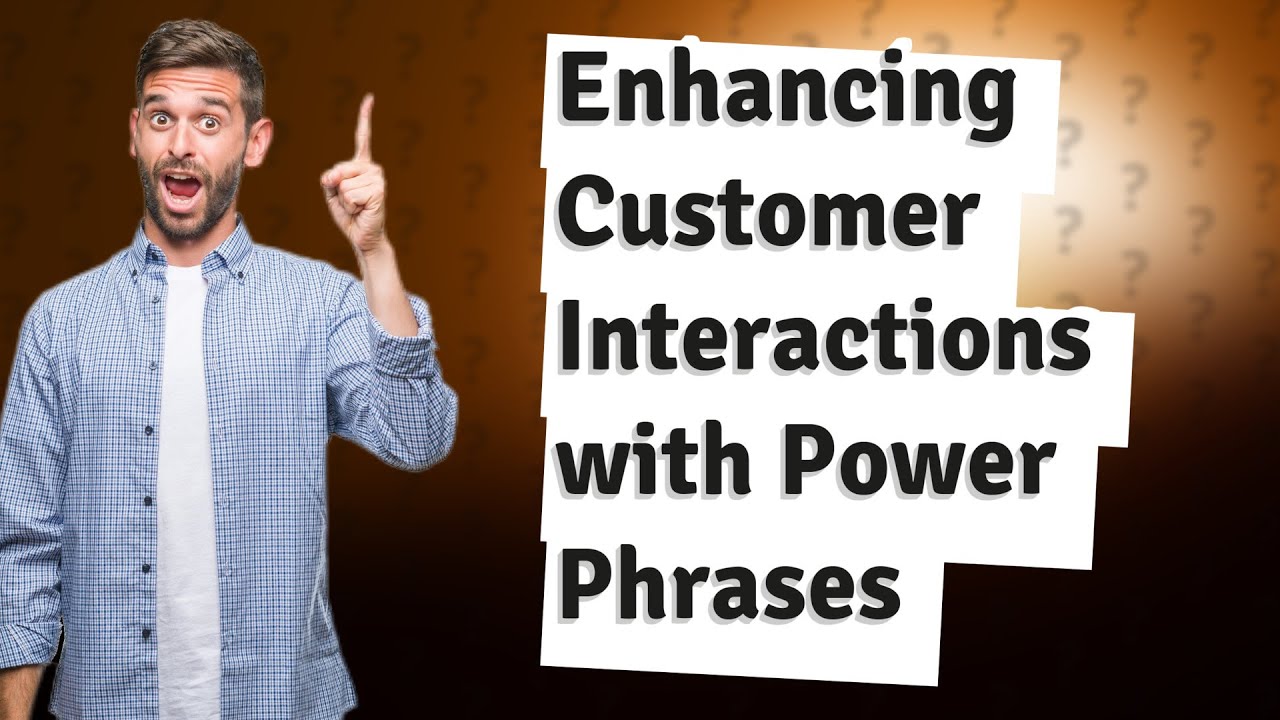 Enhancing Customer Interactions with Power Phrases